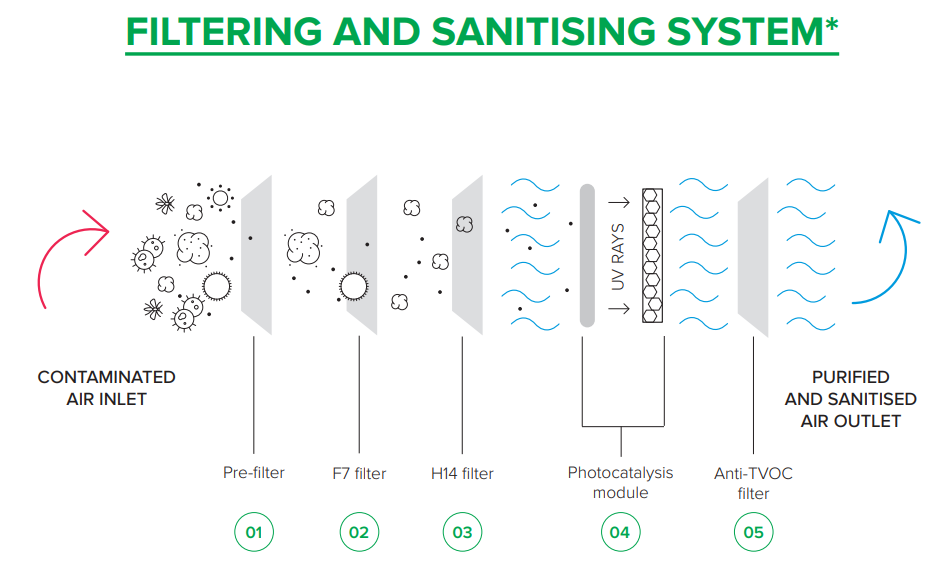 FILTERING AND SANITISING SYSTEM*

CONTAMINATED AIR INLET

UV RAYS

PURIFIED AND SANITISED AIR OUTLET

Pre-filter

F7 filter

H14 filter

Photocatalysis module

Anti-TVOC filter

01

02

03

04

05